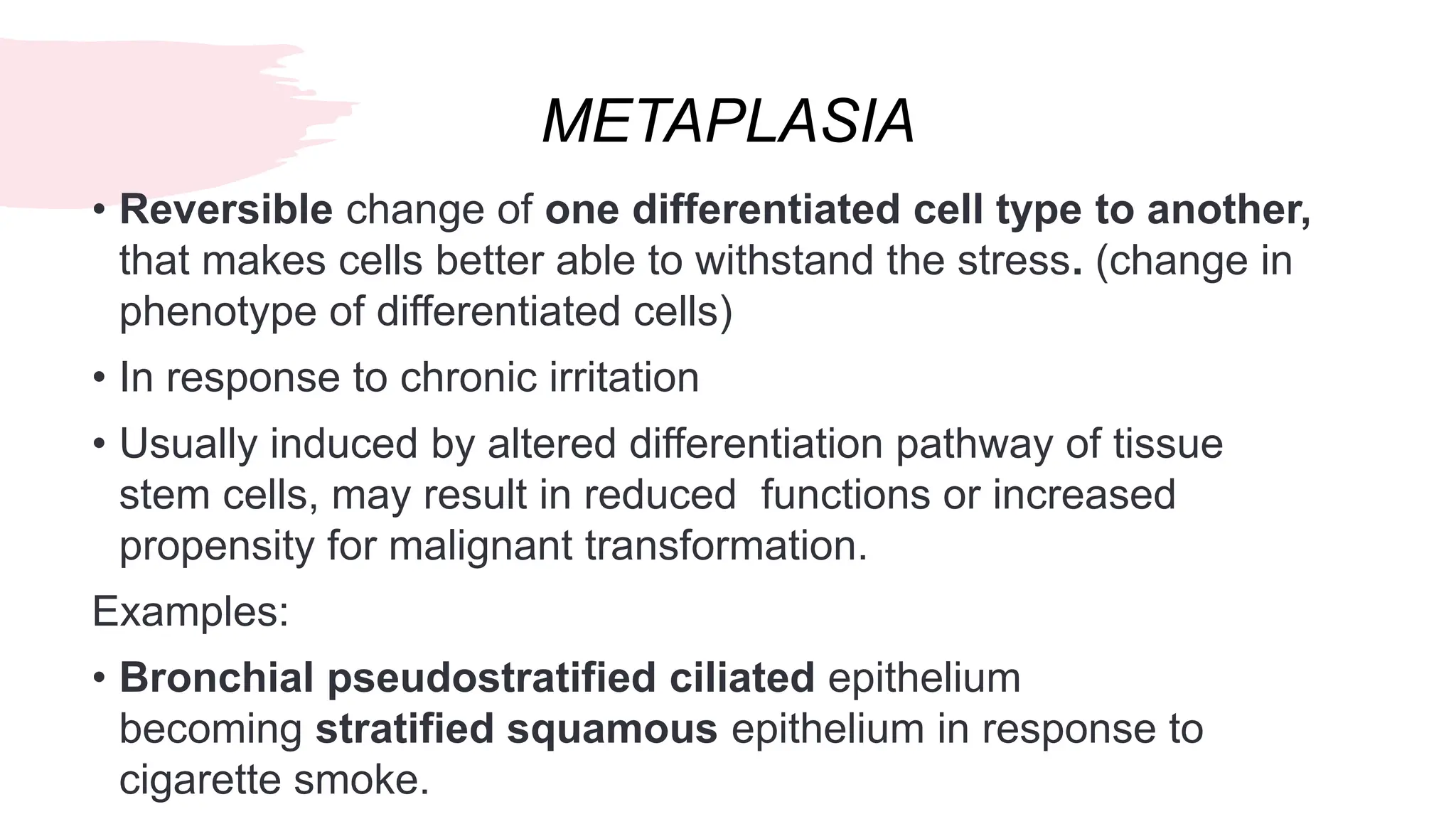 METAPLASIA

• Reversible change of one differentiated cell type to another, that makes cells better able to withstand the stress. (change in phenotype of differentiated cells)

• In response to chronic irritation

• Usually induced by altered differentiation pathway of tissue stem cells, may result in reduced functions or increased propensity for malignant transformation.

Examples:

• Bronchial pseudostratified ciliated epithelium becoming stratified squamous epithelium in response to cigarette smoke.